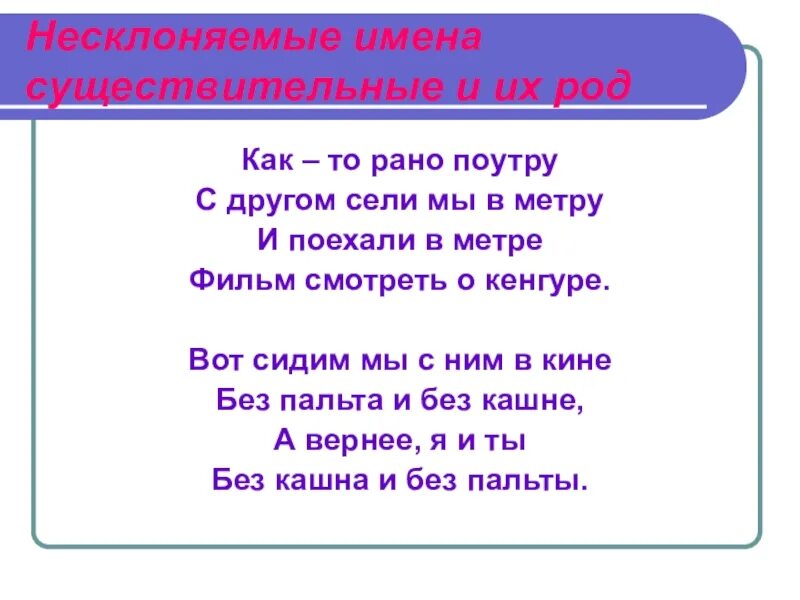 Несклоняемые имена существительные и их род

Как – то рано поутру
С другом сели мы в метру
И поехали в метре
Фильм смотреть о кенгуре.

Вот сидим мы с ним в кине
Без пальта и без кашне,
А вернее, я и ты
Без кашна и без пальты.